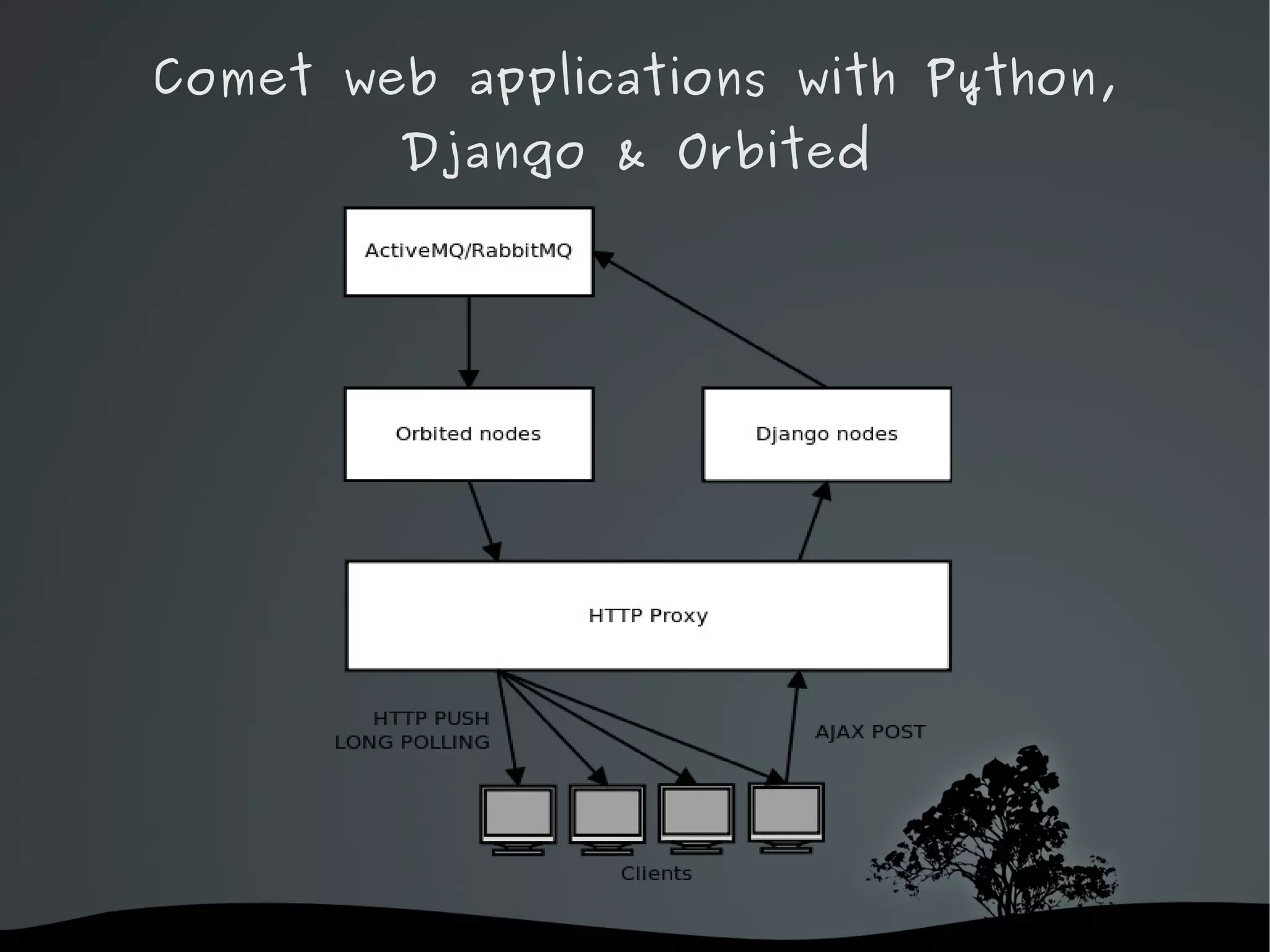 Comet web applications with Python, Django & Orbited

ActiveMQ/RabbitMQ

Orbited nodes

Django nodes

HTTP Proxy

HTTP PUSH
LONG POLLING

AJAX POST

Clients